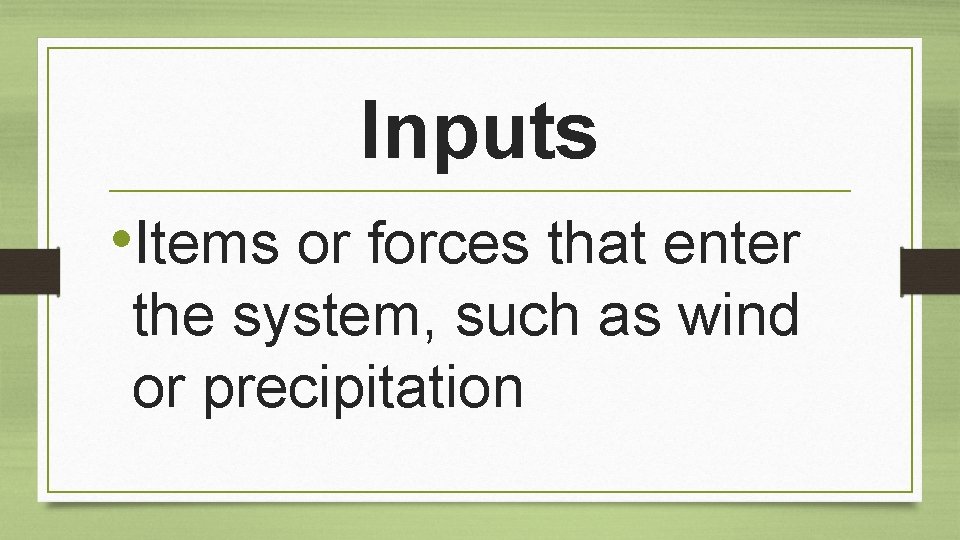 Inputs

• Items or forces that enter the system, such as wind or precipitation